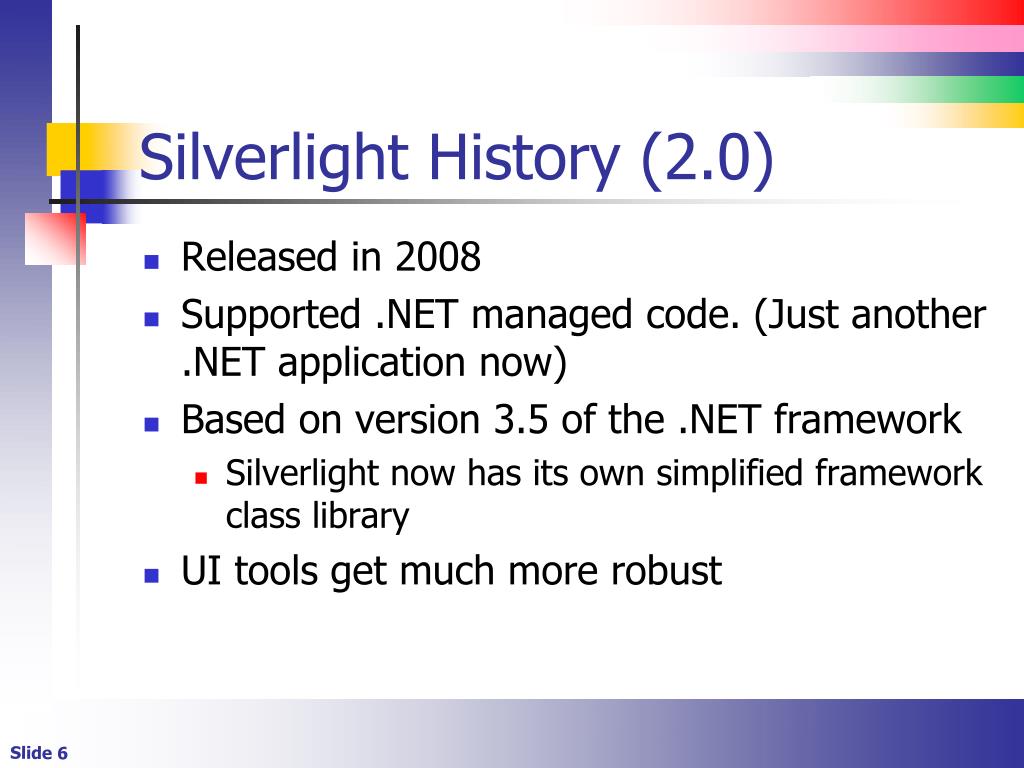 Silverlight History (2.0)

- Released in 2008
- Supported .NET managed code. (Just another .NET application now)
- Based on version 3.5 of the .NET framework
  - Silverlight now has its own simplified framework class library
- UI tools get much more robust

Slide 6